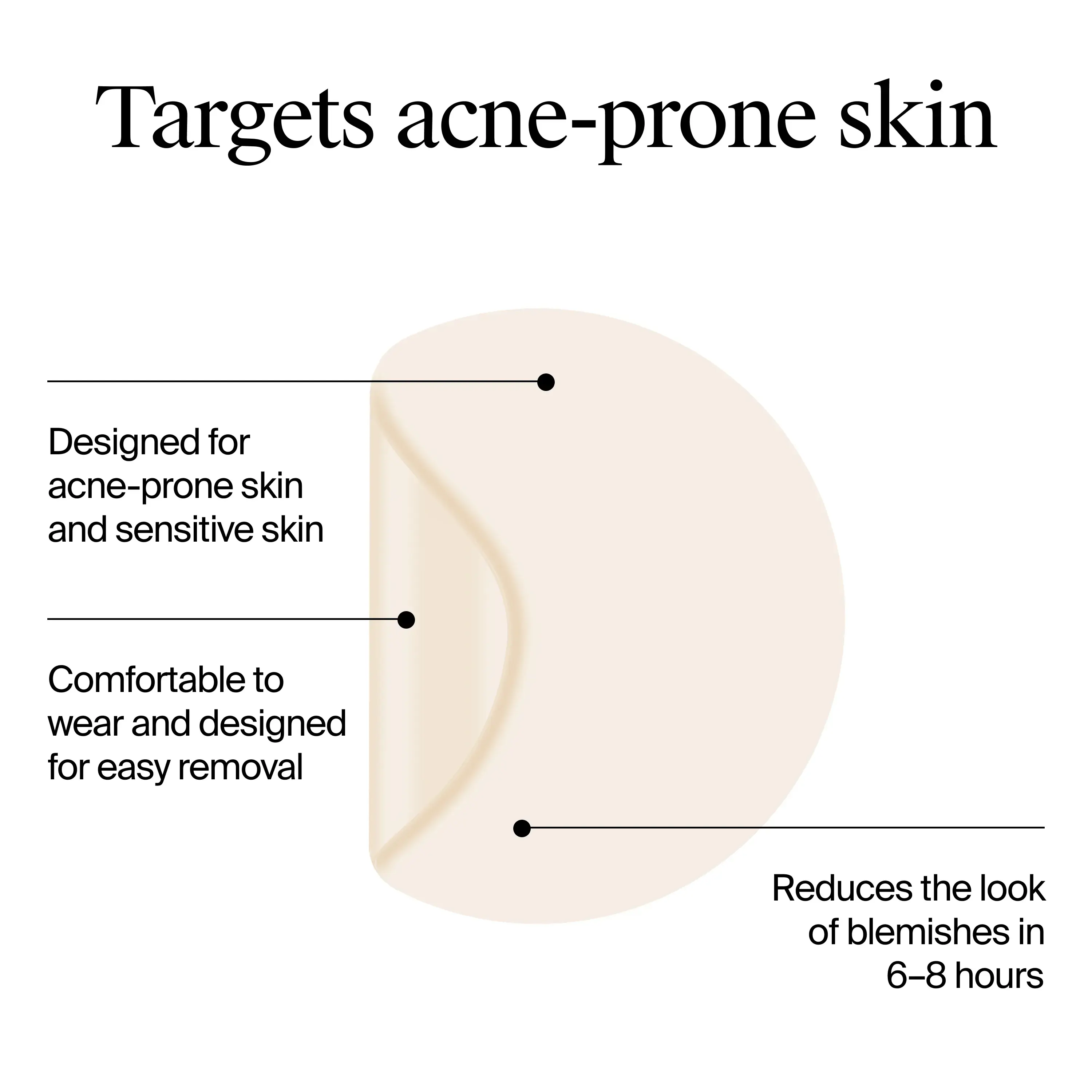 Targets acne-prone skin

Designed for acne-prone skin and sensitive skin

Comfortable to wear and designed for easy removal

Reduces the look of blemishes in 6–8 hours